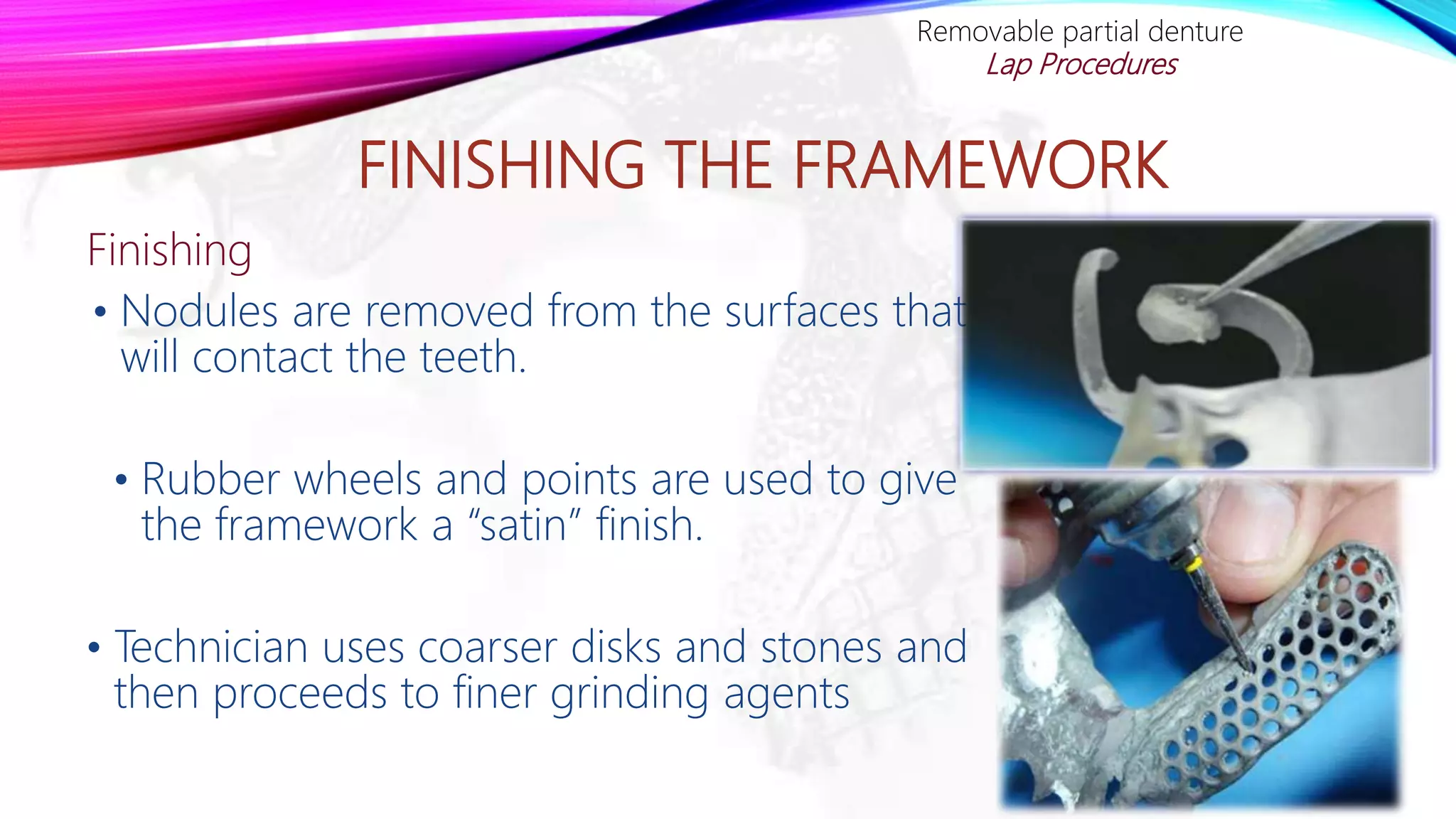 Removable partial denture
Lap Procedures

FINISHING THE FRAMEWORK

Finishing

• Nodules are removed from the surfaces that will contact the teeth.

• Rubber wheels and points are used to give the framework a “satin” finish.

• Technician uses coarser disks and stones and then proceeds to finer grinding agents